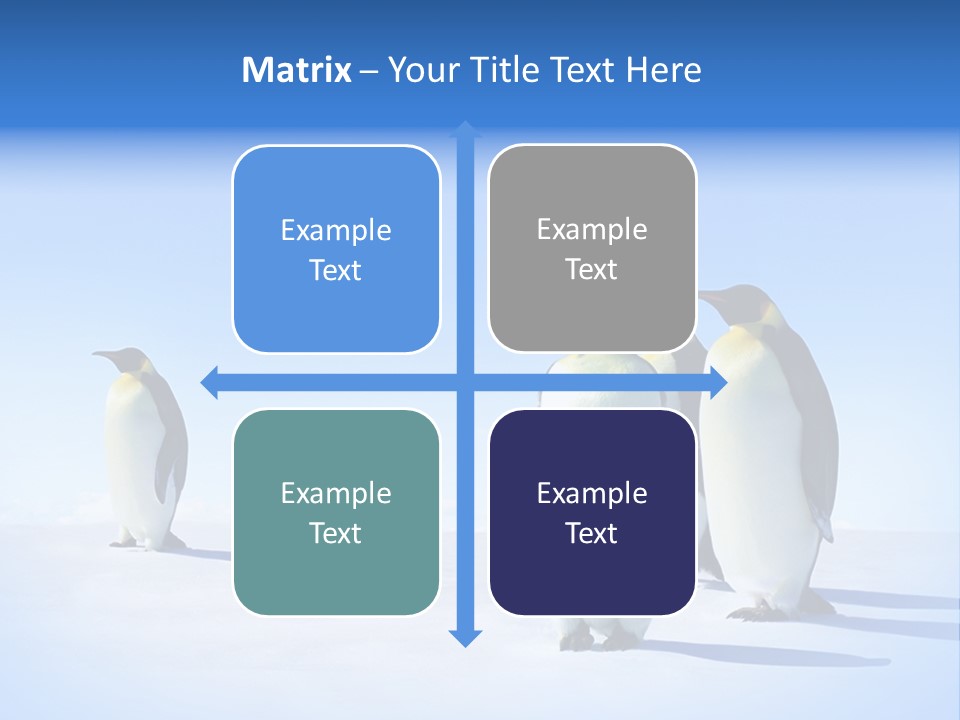 Matrix – Your Title Text Here

Example Text

Example Text

Example Text

Example Text